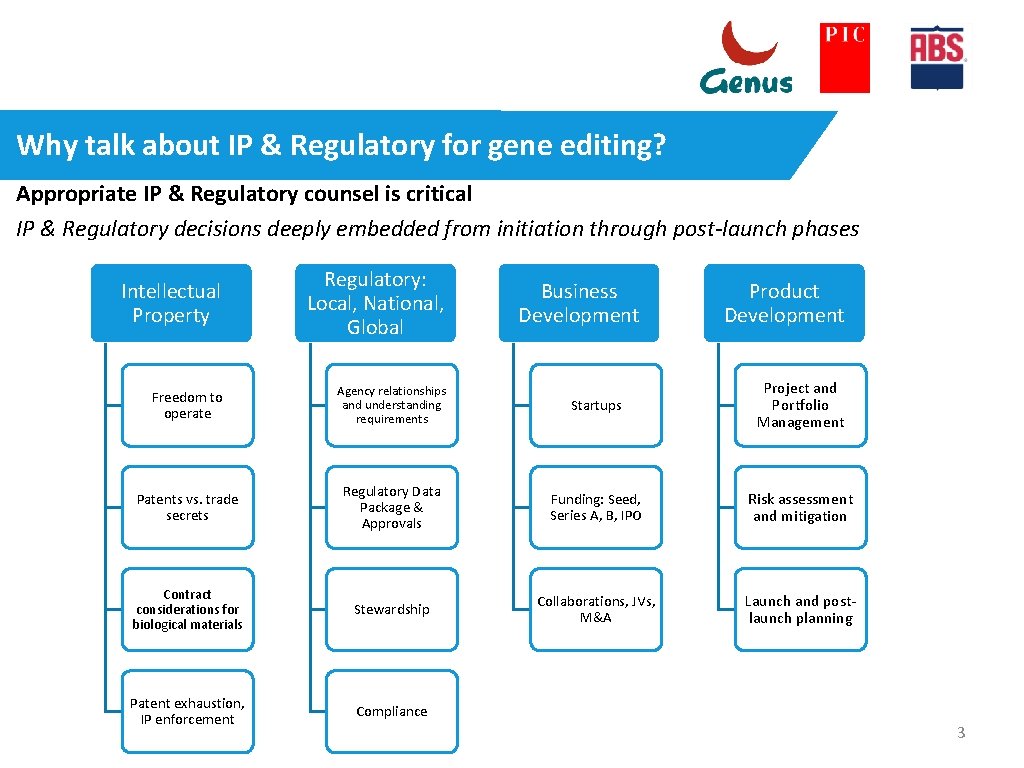 Genus

PIC

ABS

Why talk about IP & Regulatory for gene editing?

Appropriate IP & Regulatory counsel is critical

IP & Regulatory decisions deeply embedded from initiation through post-launch phases

Intellectual Property

Freedom to operate

Patents vs. trade secrets

Contract considerations for biological materials

Patent exhaustion, IP enforcement

Regulatory: Local, National, Global

Agency relationships and understanding requirements

Regulatory Data Package & Approvals

Stewardship

Compliance

Business Development

Startups

Funding: Seed, Series A, B, IPO

Collaborations, JVs, M&A

Product Development

Project and Portfolio Management

Risk assessment and mitigation

Launch and post-launch planning

3